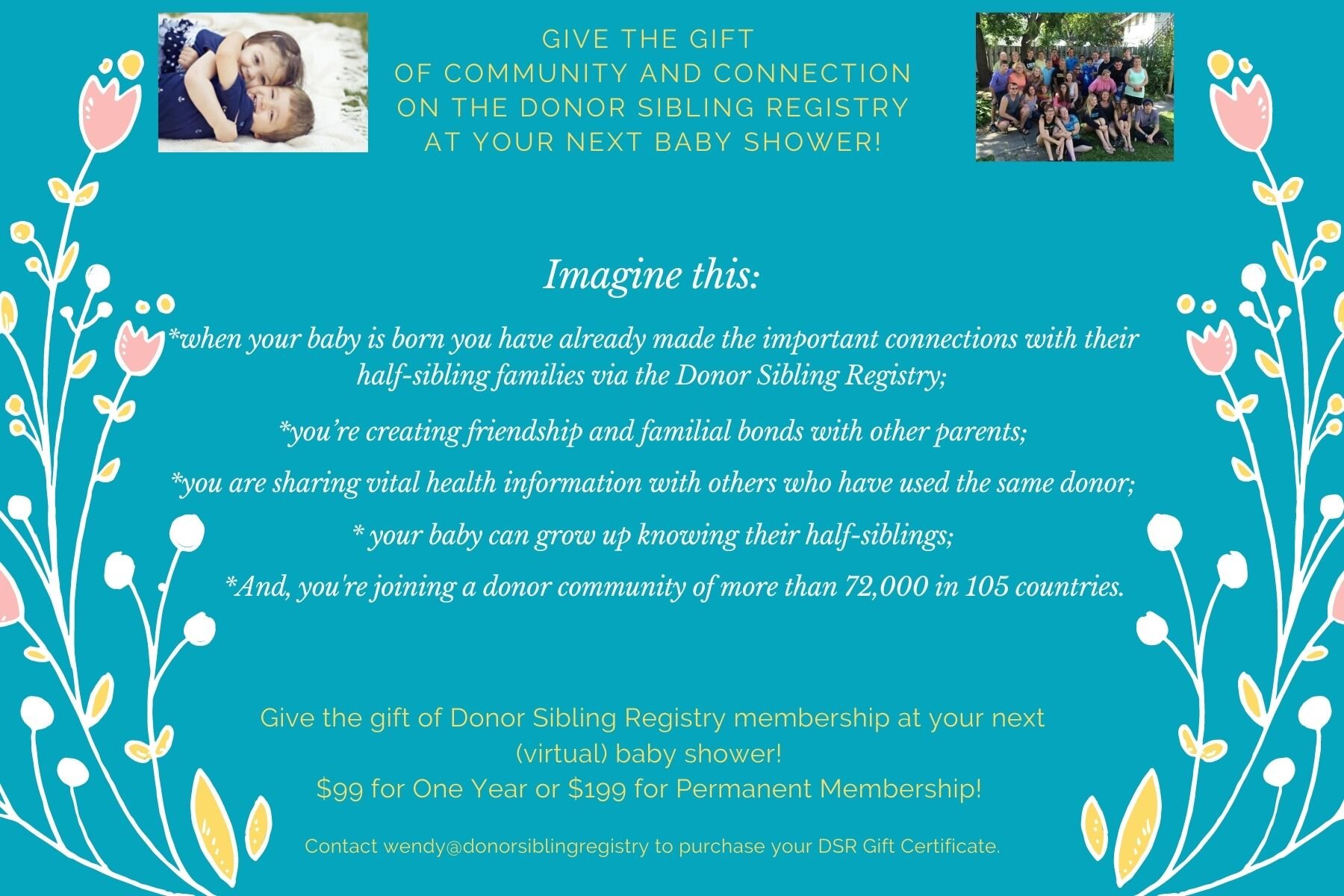 GIVE THE GIFT
OF COMMUNITY AND CONNECTION
ON THE DONOR SIBLING REGISTRY
AT YOUR NEXT BABY SHOWER!

Imagine this:

*when your baby is born you have already made the important connections with their half-sibling families via the Donor Sibling Registry;

*you're creating friendship and familial bonds with other parents;

*you are sharing vital health information with others who have used the same donor;

* your baby can grow up knowing their half-siblings;

*And, you're joining a donor community of more than 72,000 in 105 countries.

Give the gift of Donor Sibling Registry membership at your next (virtual) baby shower!
\$99 for One Year or \$199 for Permanent Membership!

Contact wendy@donorsiblingregistry to purchase your DSR Gift Certificate.